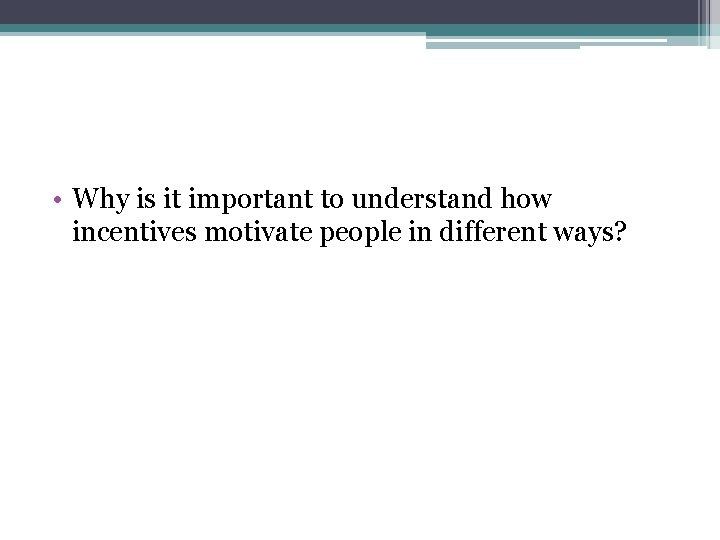 • Why is it important to understand how incentives motivate people in different ways?